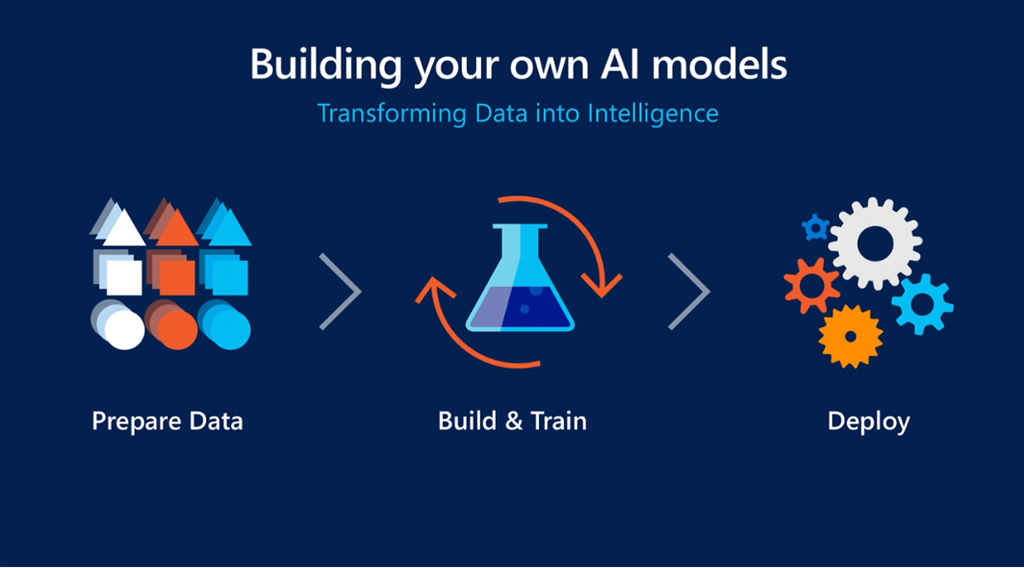 Building your own AI models

Transforming Data into Intelligence

Prepare Data

Build & Train

Deploy